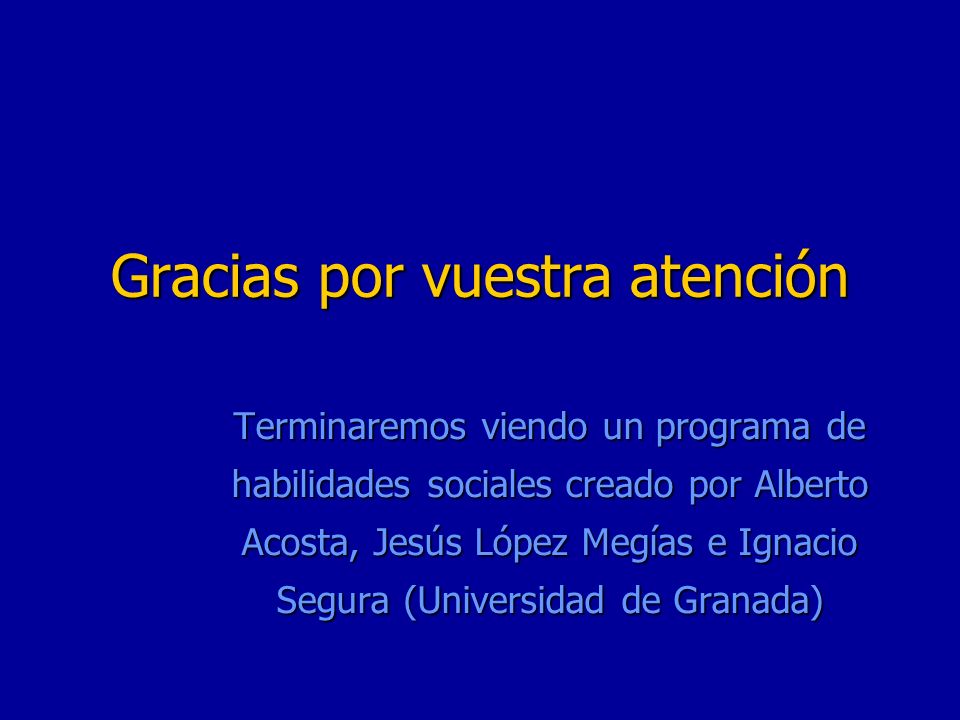 Gracias por vuestra atención

Terminaremos viendo un programa de habilidades sociales creado por Alberto Acosta, Jesús López Megías e Ignacio Segura (Universidad de Granada)